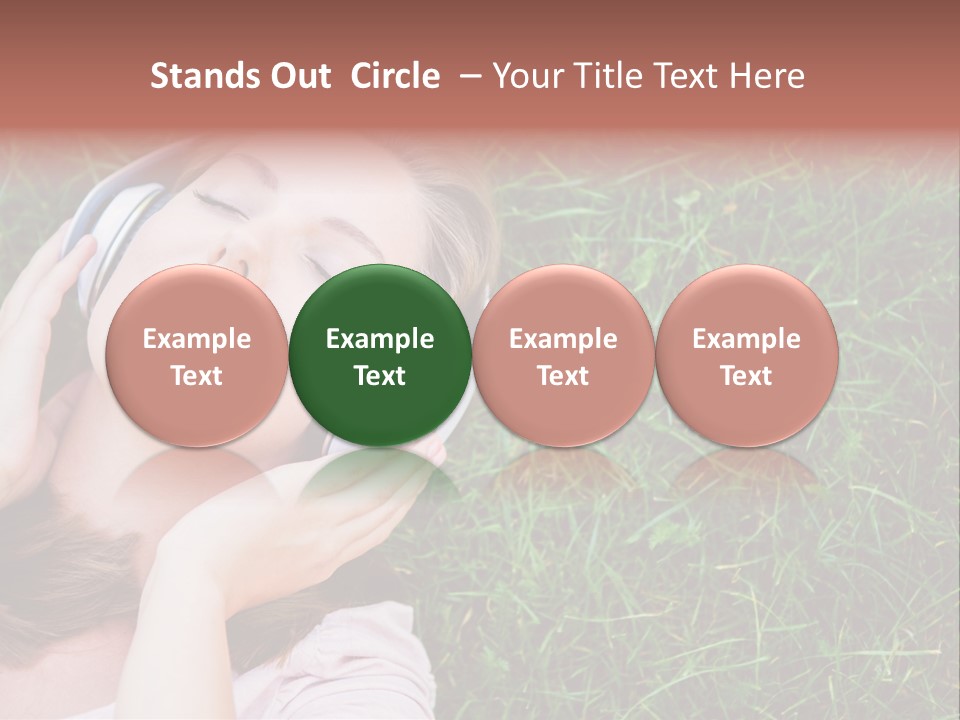 Stands Out Circle – Your Title Text Here

Example Text

Example Text

Example Text

Example Text